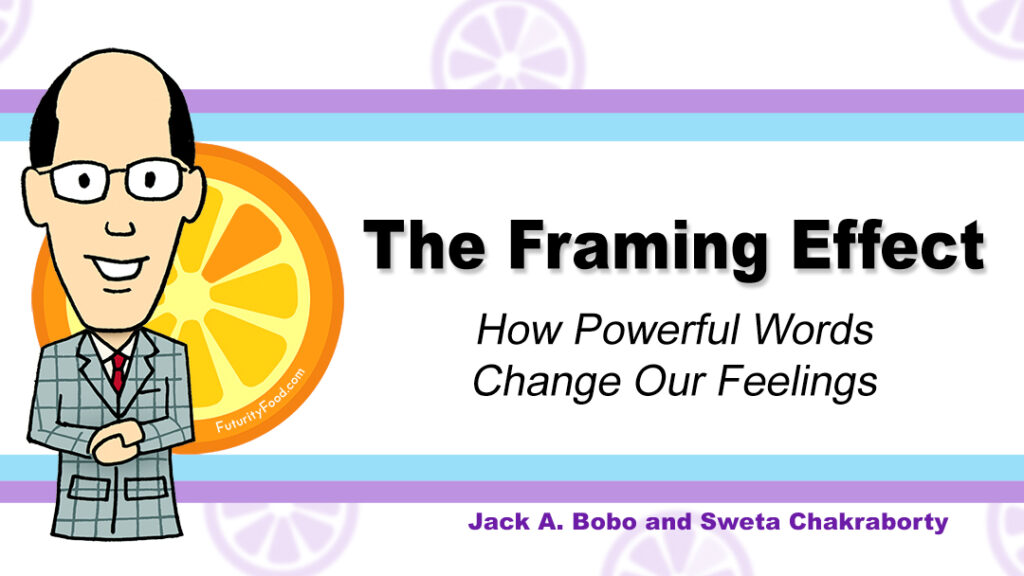 FuturityFood.com

The Framing Effect

How Powerful Words Change Our Feelings

Jack A. Bobo and Sweta Chakraborty